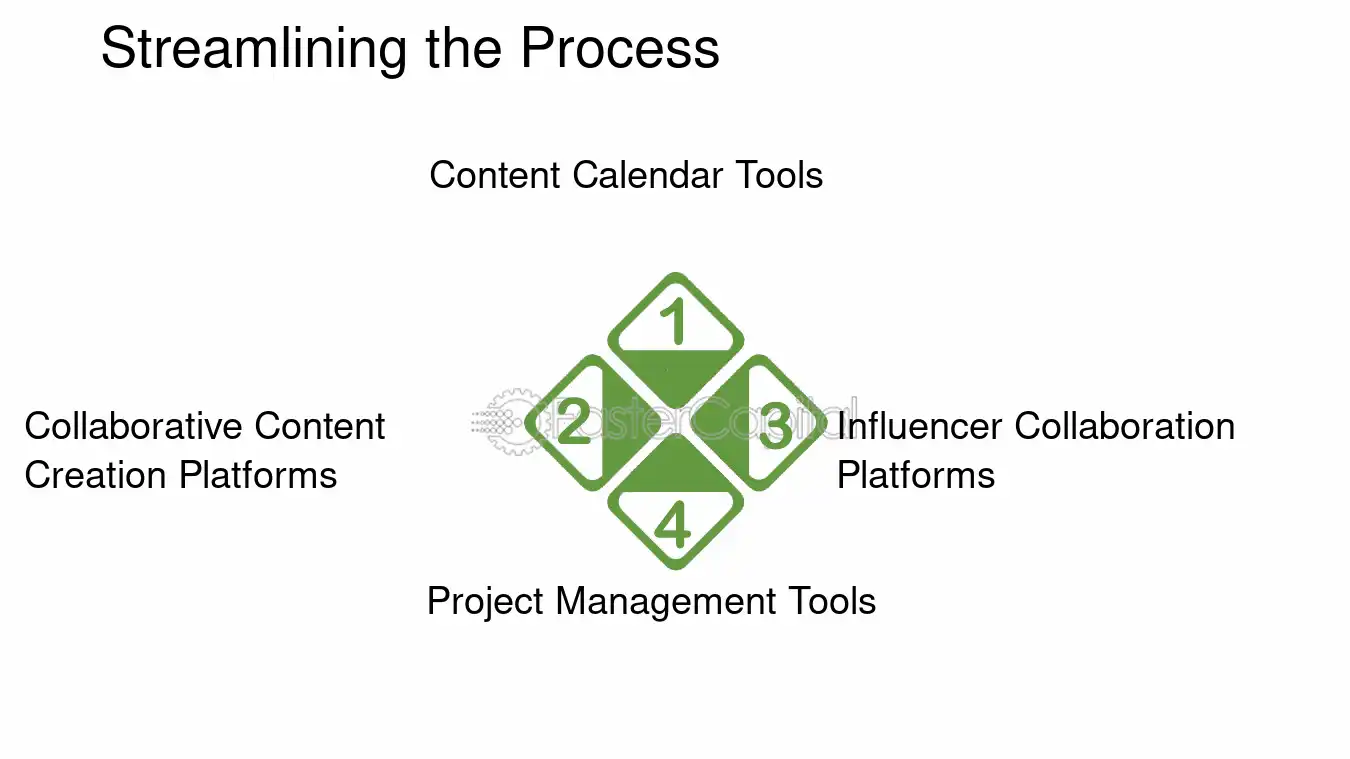 Streamlining the Process

Content Calendar Tools

1

Collaborative Content Creation Platforms

2

3

Influencer Collaboration Platforms

4

Project Management Tools

FasterCapital